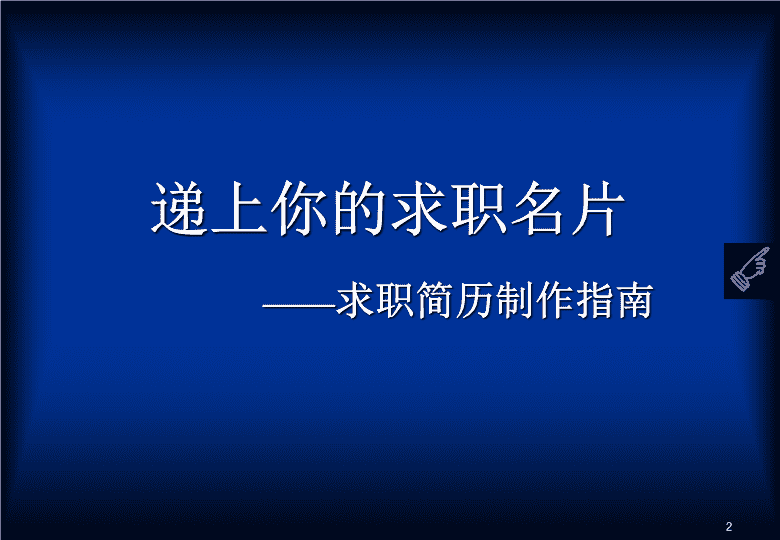 递上你的求职名片

——求职简历制作指南

2